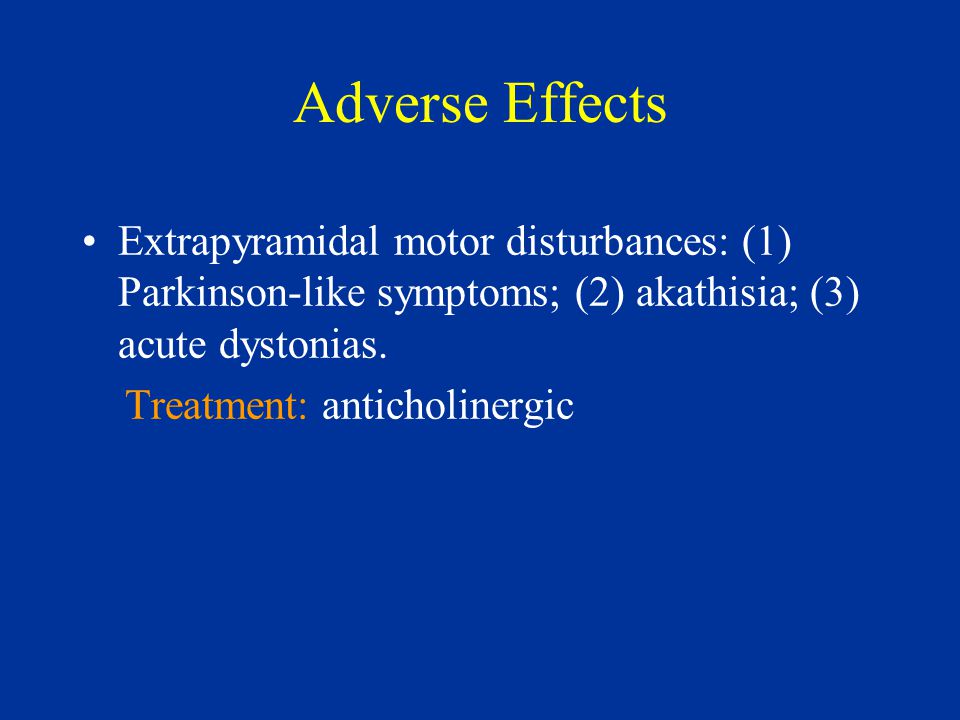 Adverse Effects

• Extrapyramidal motor disturbances: (1) Parkinson-like symptoms; (2) akathisia; (3) acute dystonias.

Treatment: anticholinergic